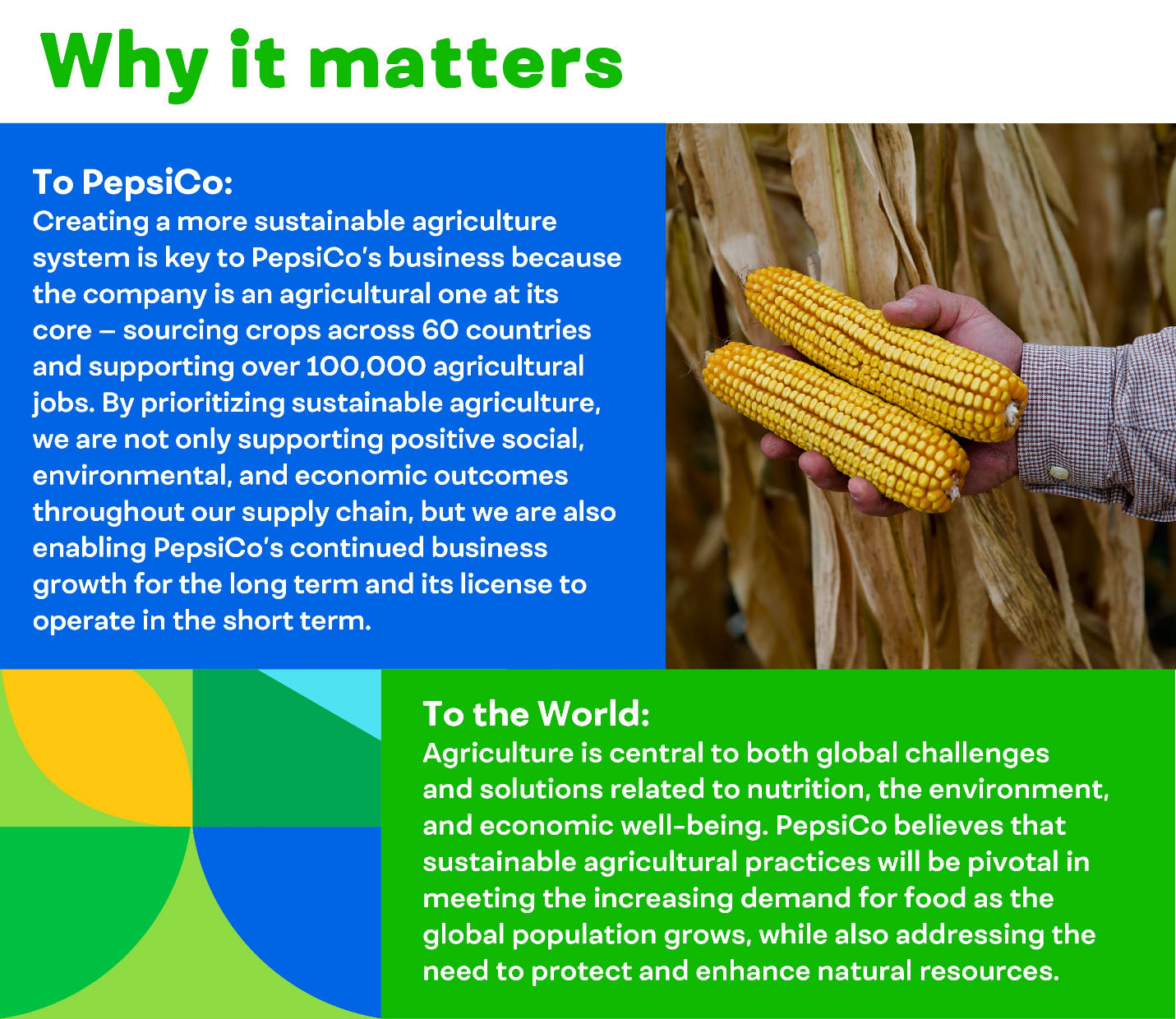 Why it matters

To PepsiCo:
Creating a more sustainable agriculture system is key to PepsiCo's business because the company is an agricultural one at its core – sourcing crops across 60 countries and supporting over 100,000 agricultural jobs. By prioritizing sustainable agriculture, we are not only supporting positive social, environmental, and economic outcomes throughout our supply chain, but we are also enabling PepsiCo's continued business growth for the long term and its license to operate in the short term.

To the World:
Agriculture is central to both global challenges and solutions related to nutrition, the environment, and economic well-being. PepsiCo believes that sustainable agricultural practices will be pivotal in meeting the increasing demand for food as the global population grows, while also addressing the need to protect and enhance natural resources.